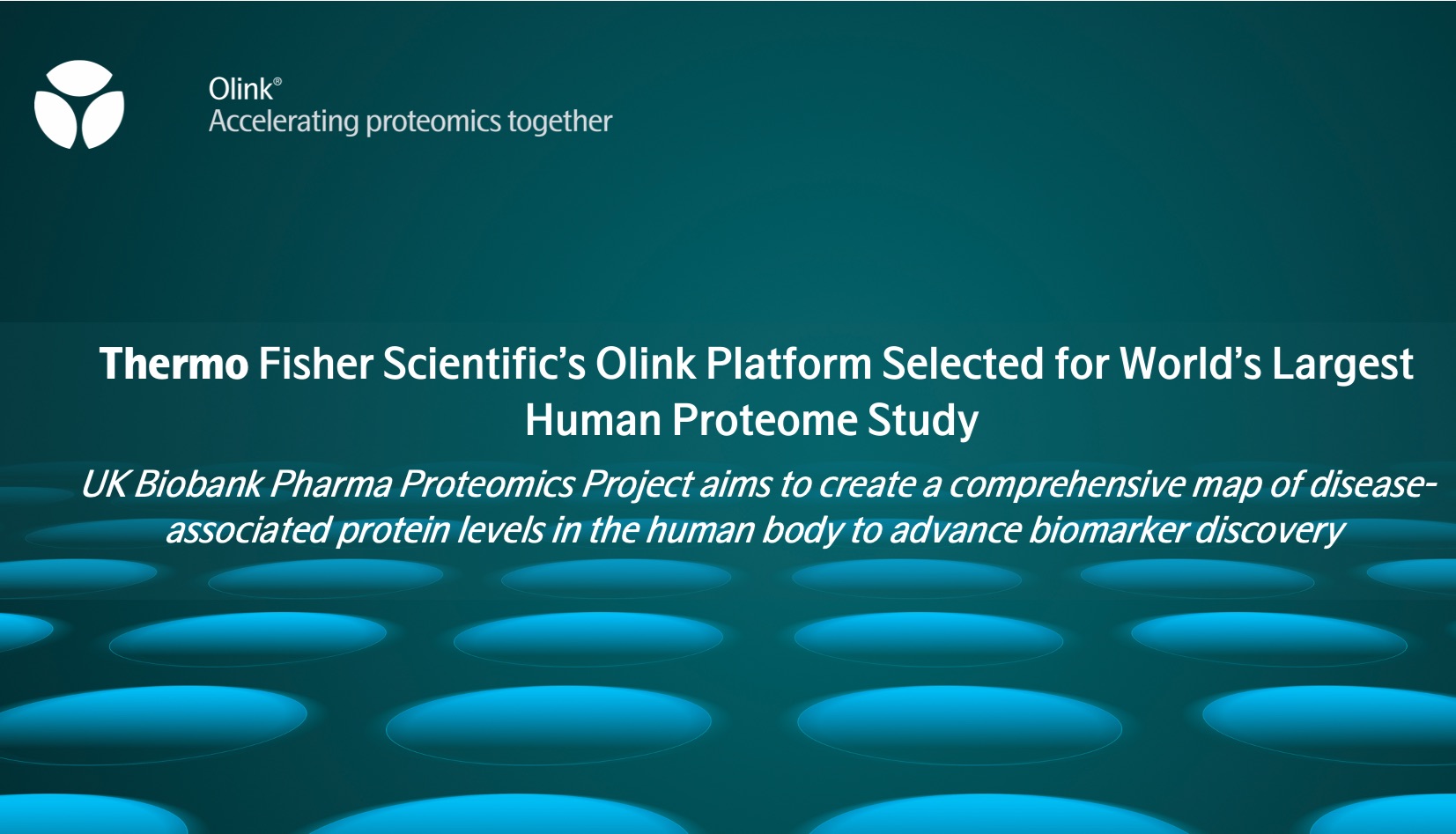 Olink®
Accelerating proteomics together

Thermo Fisher Scientific's Olink Platform Selected for World's Largest Human Proteome Study

UK Biobank Pharma Proteomics Project aims to create a comprehensive map of disease-associated protein levels in the human body to advance biomarker discovery